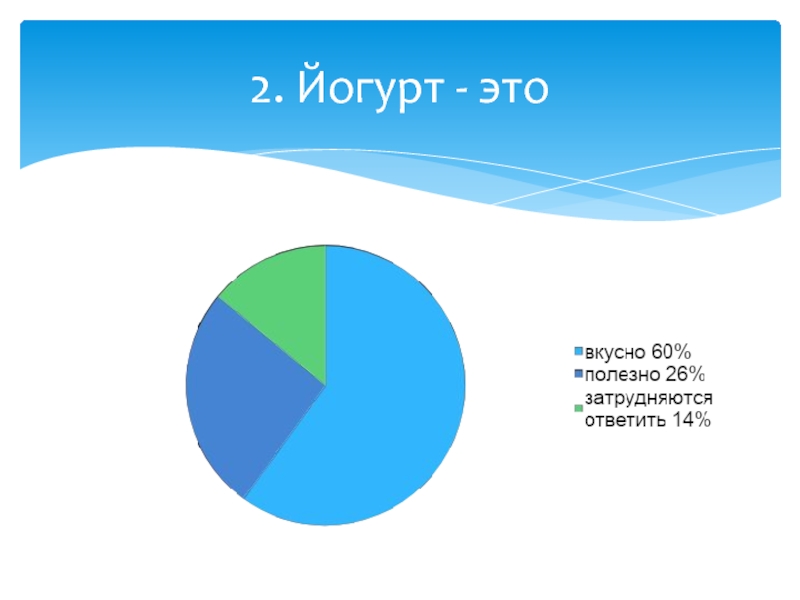 2. Йогурт - это

вкусно 60%
полезно 26%
затрудняются ответить 14%